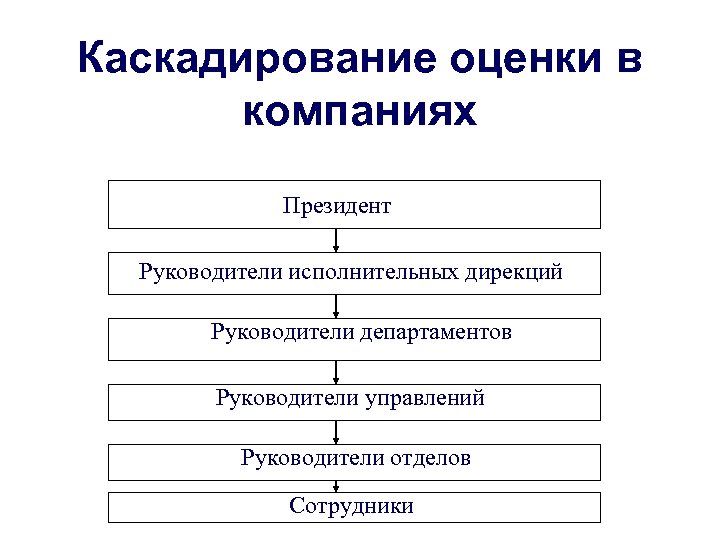 Каскадирование оценки в компаниях

Президент

Руководители исполнительных дирекций

Руководители департаментов

Руководители управлений

Руководители отделов

Сотрудники